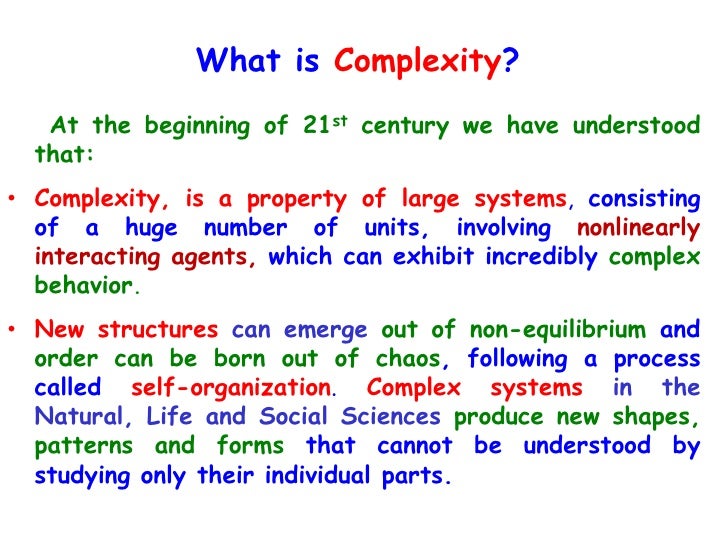 What is Complexity?

At the beginning of 21$^{st}$ century we have understood that:

• Complexity, is a property of large systems, consisting of a huge number of units, involving nonlinearly interacting agents, which can exhibit incredibly complex behavior.

• New structures can emerge out of non-equilibrium and order can be born out of chaos, following a process called self-organization. Complex systems in the Natural, Life and Social Sciences produce new shapes, patterns and forms that cannot be understood by studying only their individual parts.